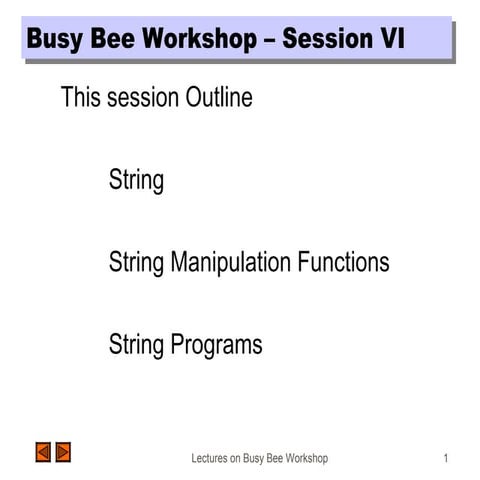 Busy Bee Workshop – Session VI

This session Outline

String

String Manipulation Functions

String Programs

Lectures on Busy Bee Workshop

1